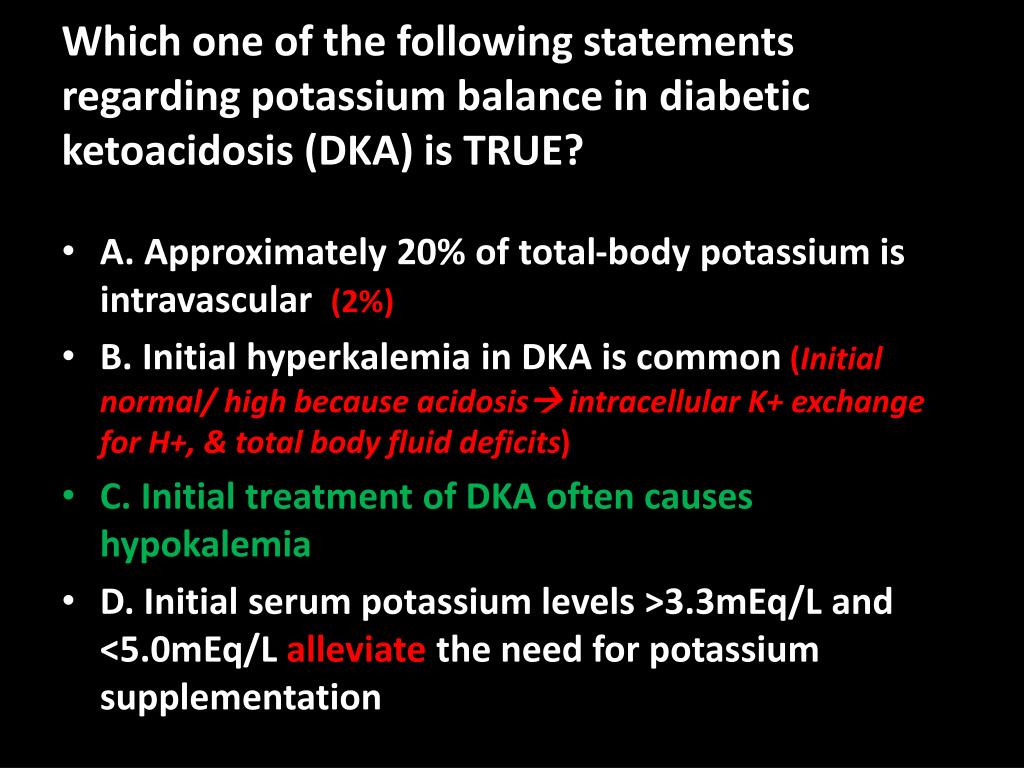 Which one of the following statements regarding potassium balance in diabetic ketoacidosis (DKA) is TRUE?

• A. Approximately 20% of total-body potassium is intravascular (2%)
• B. Initial hyperkalemia in DKA is common (Initial normal/ high because acidosis→intracellular K+ exchange for H+, & total body fluid deficits)
• C. Initial treatment of DKA often causes hypokalemia
• D. Initial serum potassium levels >3.3mEq/L and <5.0mEq/L alleviate the need for potassium supplementation